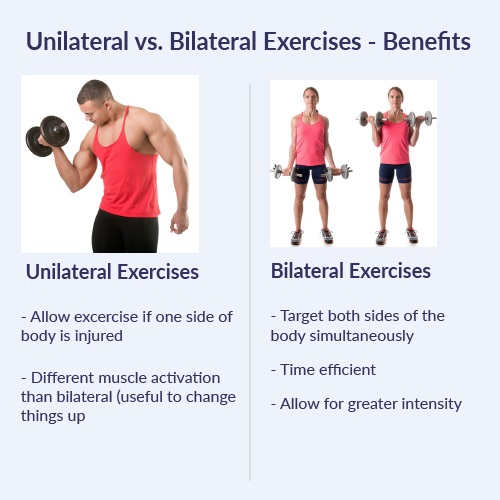 Unilateral vs. Bilateral Exercises - Benefits

Unilateral Exercises

- Allow excercise if one side of body is injured

- Different muscle activation than bilateral (useful to change things up

Bilateral Exercises

- Target both sides of the body simultaneously

- Time efficient

- Allow for greater intensity